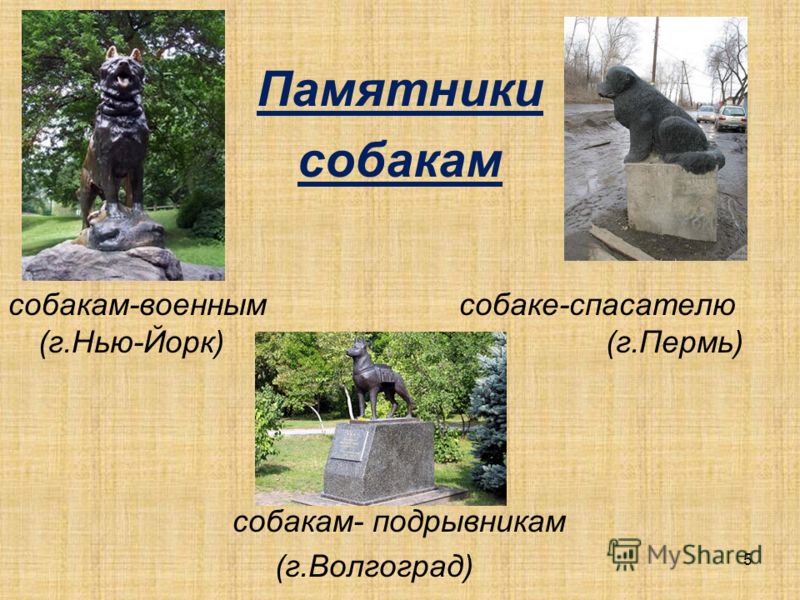 Памятники собакам

собакам-военным (г.Нью-Йорк)

собаке-спасателю (г.Пермь)

собакам- подрывникам (г.Волгоград)

MyShared

5